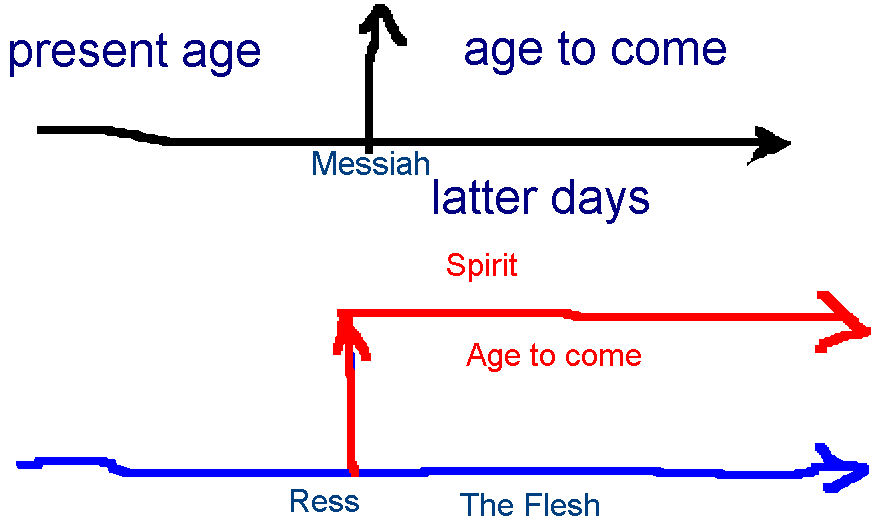 present age

age to come

Messiah

latter days

Spirit

Age to come

Ress

The Flesh